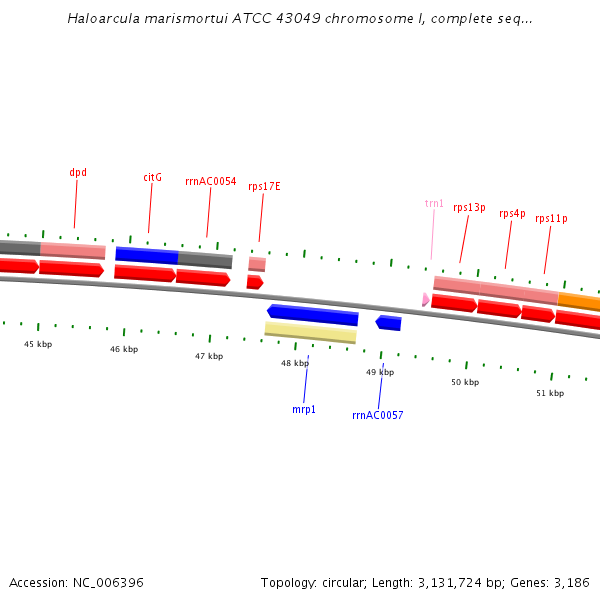 Haloarcula marismortui ATCC 43049 chromosome I, complete seq...

dpd
citG
rrnAC0054
rps17E
trn1
rps13p
rps4p
rps11p

45 kbp
46 kbp
47 kbp
48 kbp
49 kbp
50 kbp
51 kbp

mrp1
rrnAC0057

Accession: NC_006396

Topology: circular; Length: 3,131,724 bp; Genes: 3,186